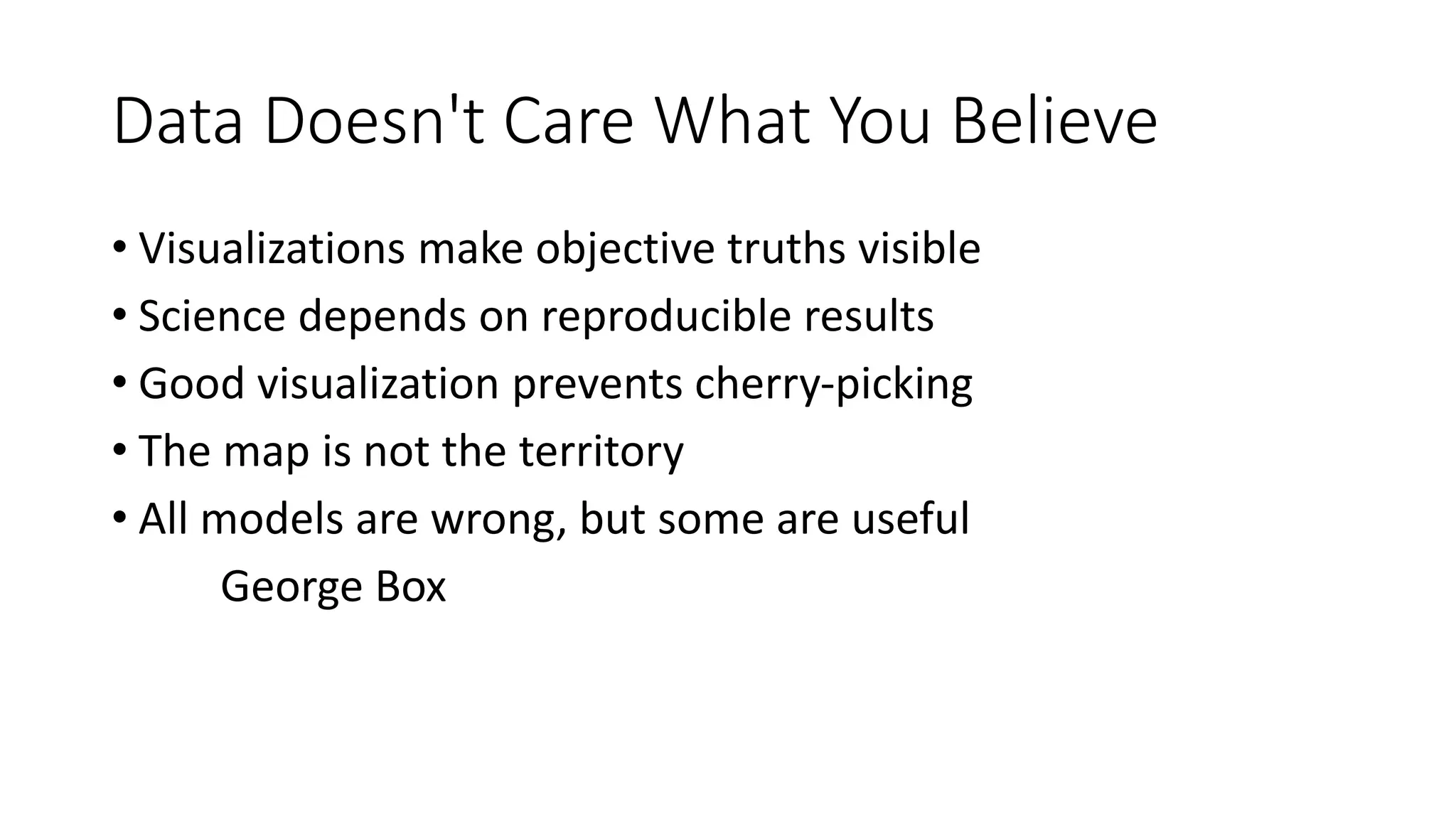 Data Doesn't Care What You Believe

• Visualizations make objective truths visible
• Science depends on reproducible results
• Good visualization prevents cherry-picking
• The map is not the territory
• All models are wrong, but some are useful
George Box